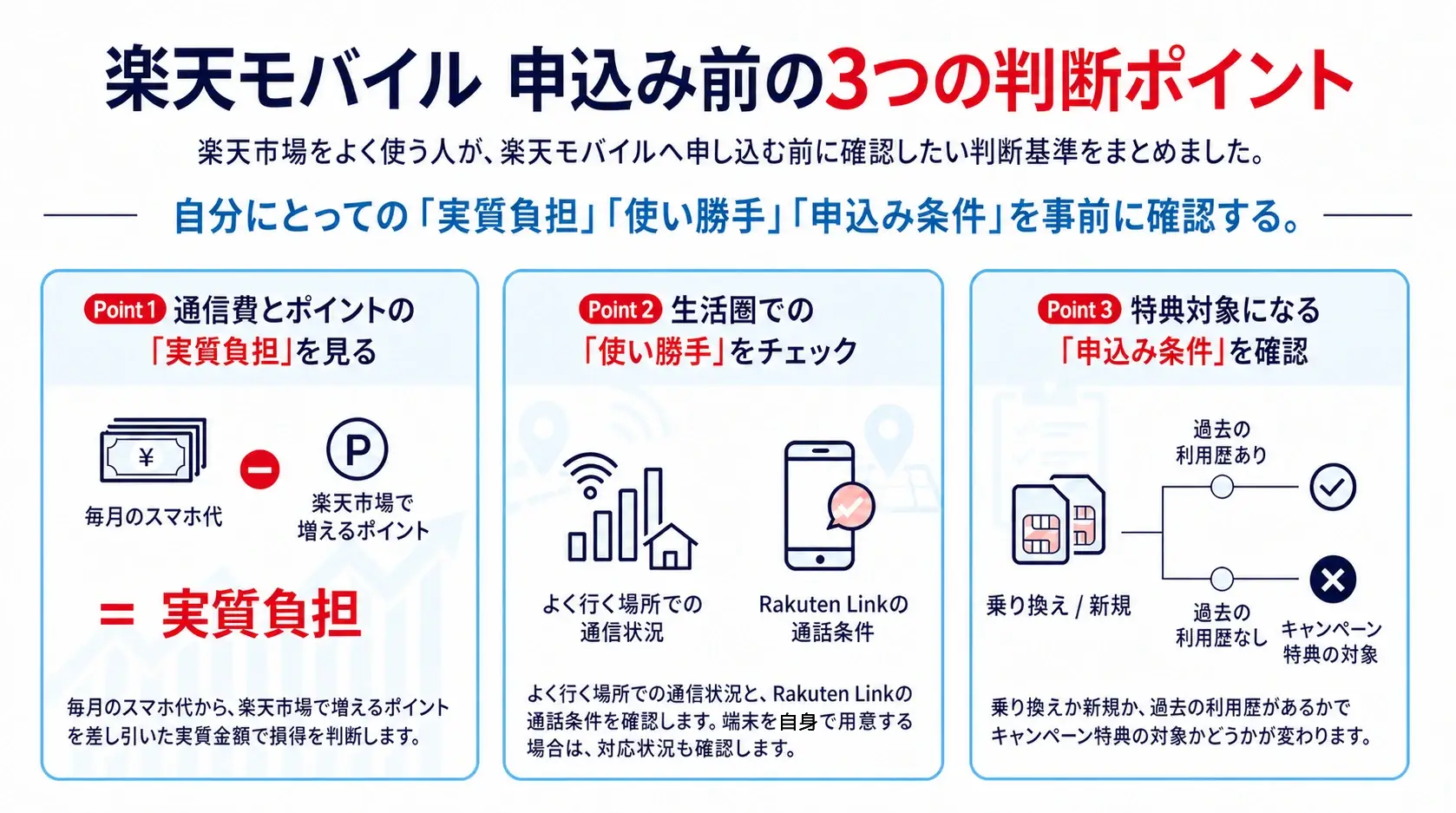 楽天モバイル 申込み前の3つの判断ポイント

楽天市場をよく使う人が、楽天モバイルへ申し込む前に確認したい判断基準をまとめました。

自分にとっての「実質負担」「使い勝手」「申込み条件」を事前に確認する。

Point 1 通信費とポイントの「実質負担」を見る

¥

毎月のスマホ代

P

楽天市場で増えるポイント

= 実質負担

毎月のスマホ代から、楽天市場で増えるポイントを差し引いた実質金額で損得を判断します。

Point 2 生活圏での「使い勝手」をチェック

よく行く場所での通信状況

Rakuten Linkの通話条件

よく行く場所での通信状況と、Rakuten Linkの通話条件を確認します。端末を自身で用意する場合は、対応状況も確認します。

Point 3 特典対象になる「申込み条件」を確認

乗り換え / 新規

過去の利用歴あり

過去の利用歴なし

キャンペーン特典の対象

乗り換えか新規か、過去の利用歴があるかでキャンペーン特典の対象かどうかが変わります。